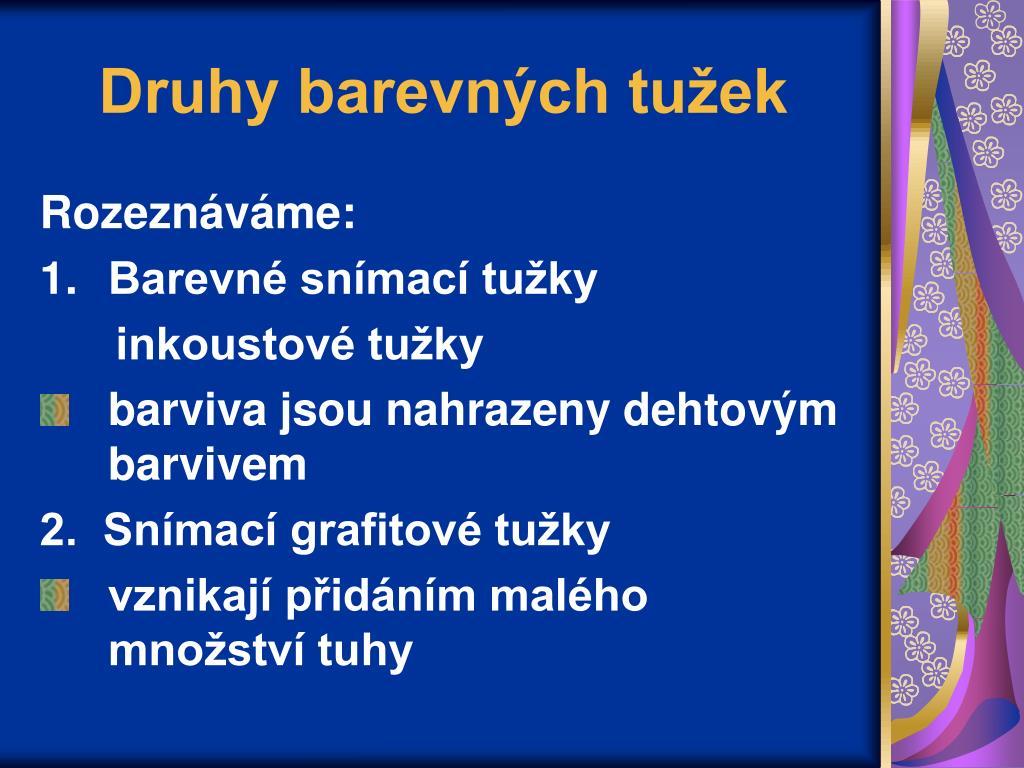 Druhy barevných tužek

Rozeznáváme:

1. Barevné snímací tužky

inkoustové tužky

barviva jsou nahrazeny dehtovým barvivem

2. Snímací grafitové tužky

vznikají přidáním malého množství tuhy